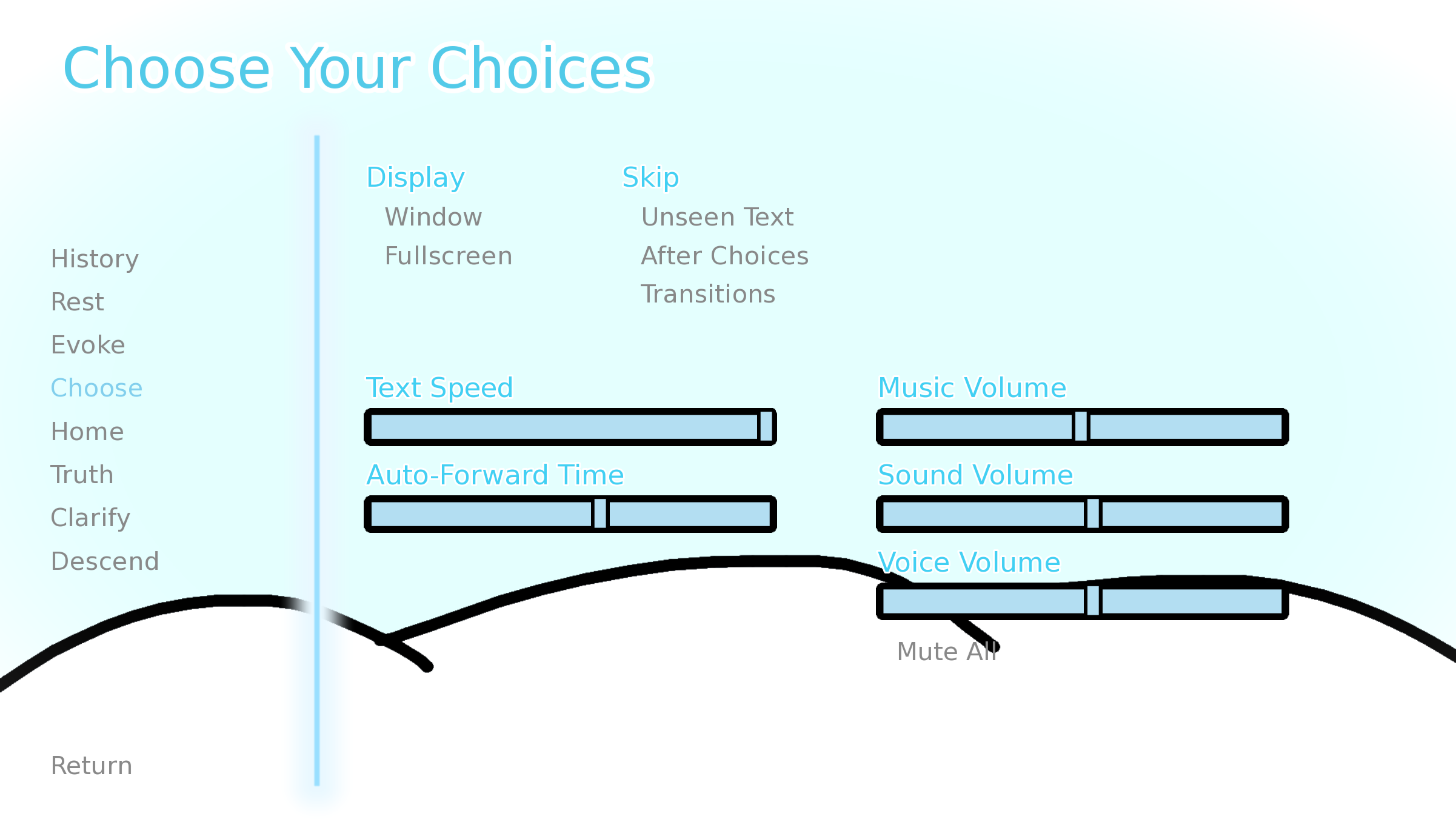 Choose Your Choices

History
Rest
Evoke
Choose
Home
Truth
Clarify
Descend

Return

Display
Window
Fullscreen

Skip
Unseen Text
After Choices
Transitions

Text Speed

Auto-Forward Time

Music Volume

Sound Volume

Voice Volume

Mute All